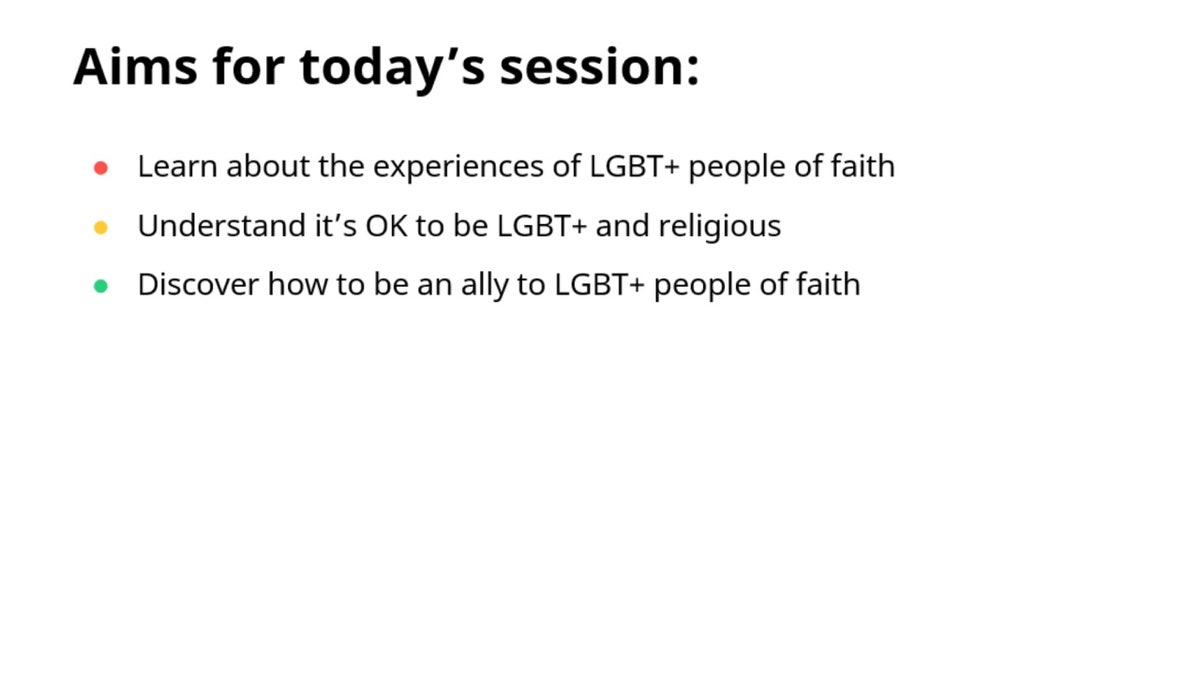 Aims for today’s session:

- Learn about the experiences of LGBT+ people of faith
- Understand it’s OK to be LGBT+ and religious
- Discover how to be an ally to LGBT+ people of faith